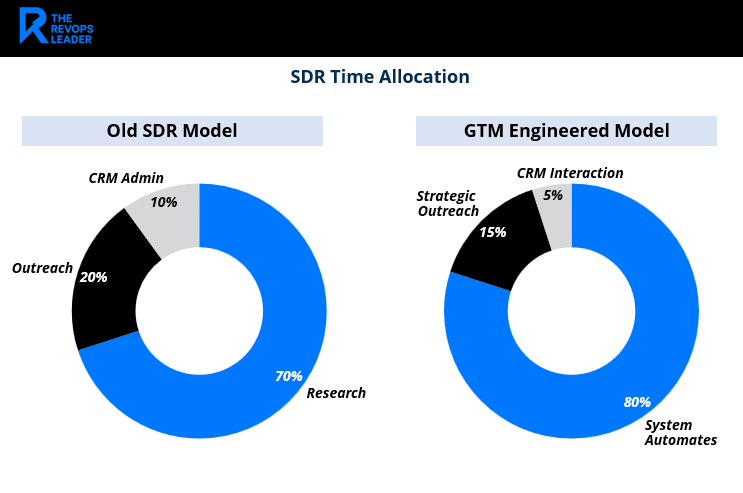 THE REVOPS LEADER

SDR Time Allocation

Old SDR Model

CRM Admin
10%
Outreach
20%
70%
Research

GTM Engineered Model

CRM Interaction
5%
Strategic Outreach
15%
80%
System Automates